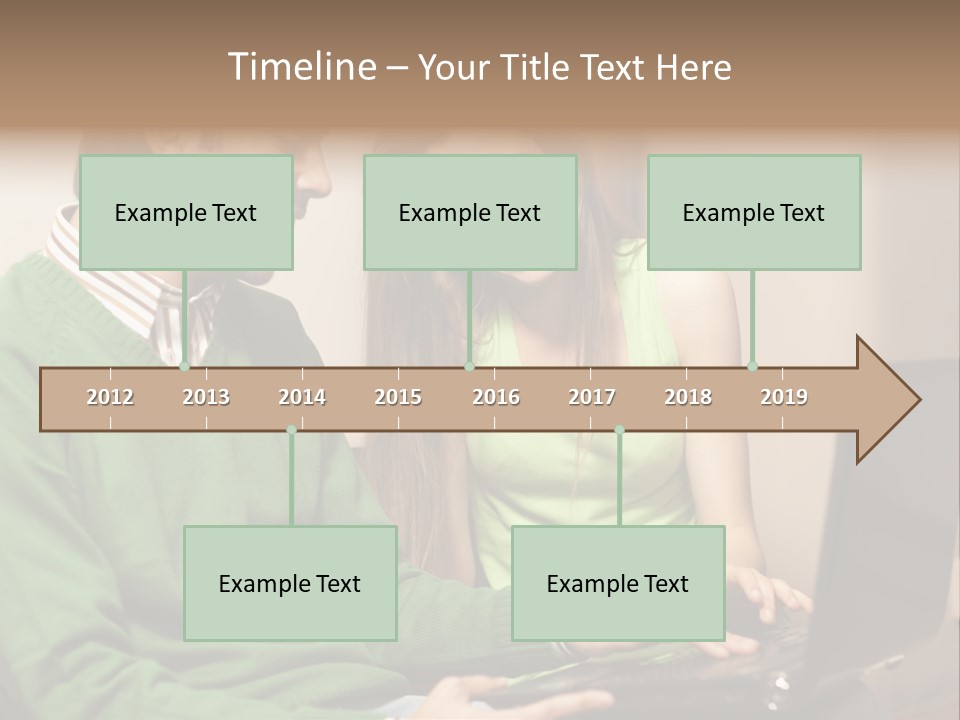 Timeline – Your Title Text Here

Example Text

Example Text

Example Text

2012 2013 2014 2015 2016 2017 2018 2019

Example Text

Example Text